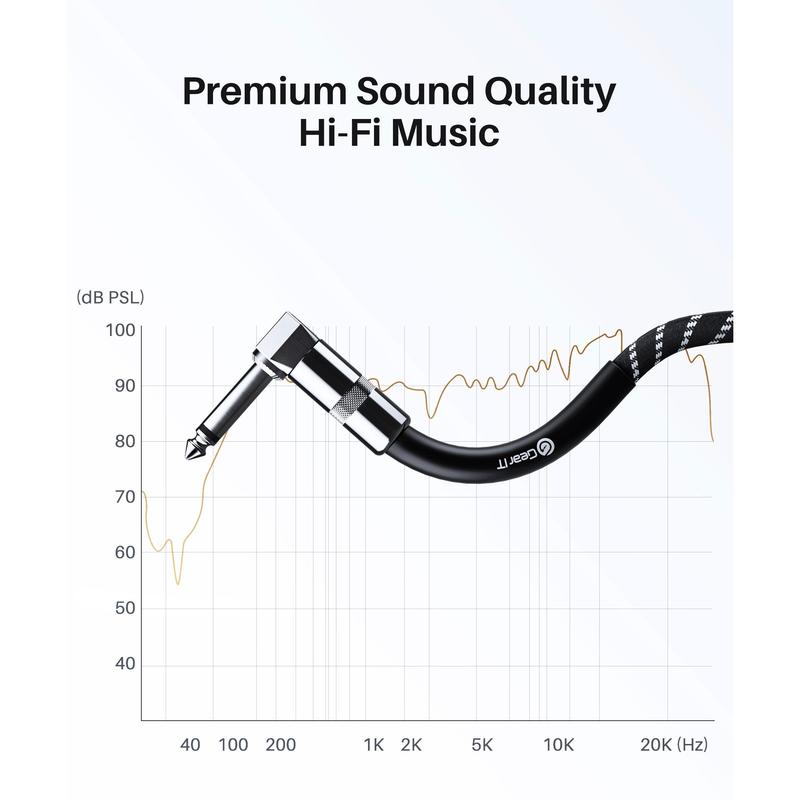 Premium Sound Quality
Hi-Fi Music

(dB PSL)
100
90
80
70
60
50
40

GearIT

40 100 200 1K 2K 5K 10K 20K (Hz)